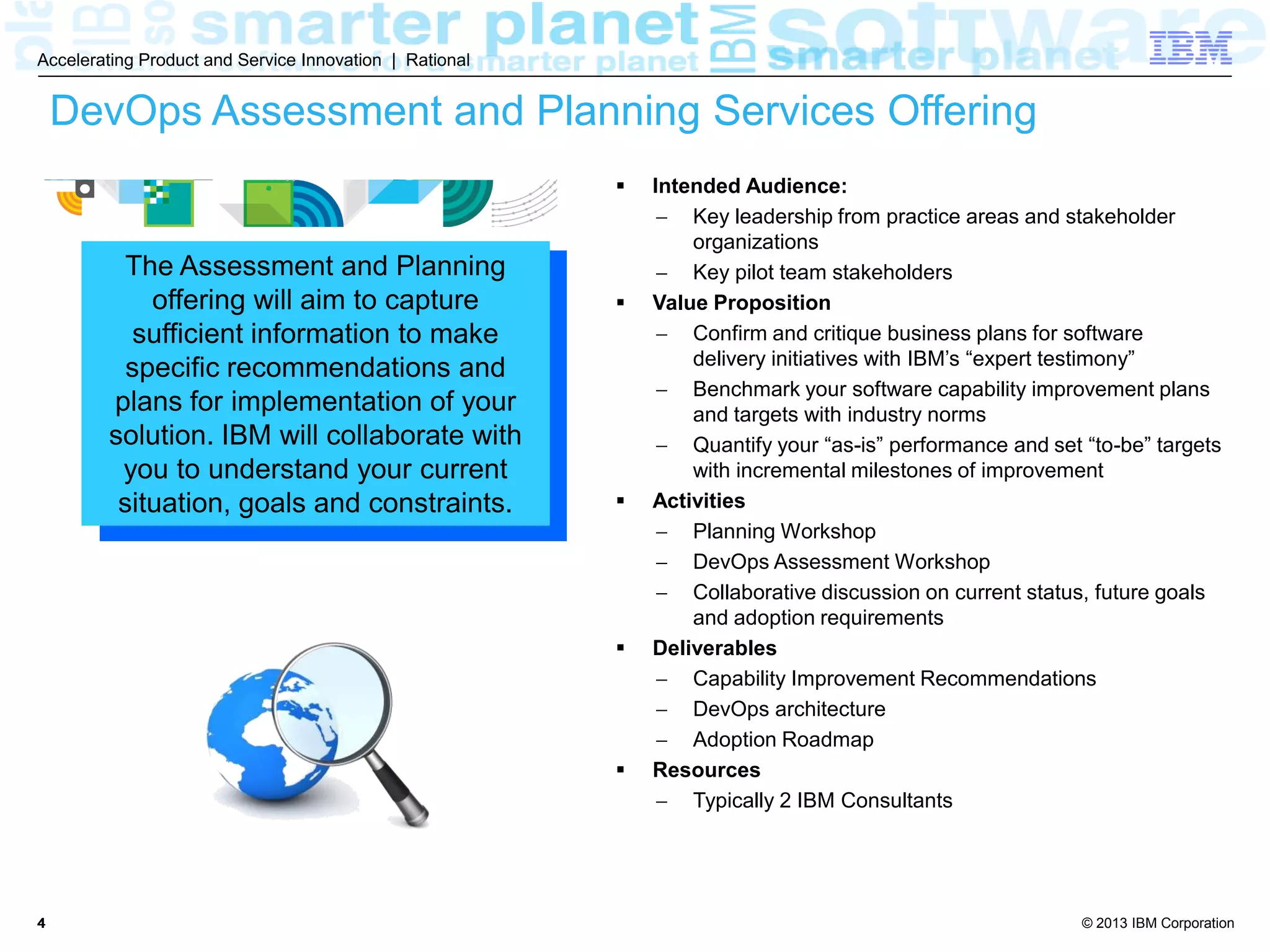 smarter planet IBM software smarter planet smarter planet

Accelerating Product and Service Innovation | Rational

IBM

DevOps Assessment and Planning Services Offering

The Assessment and Planning offering will aim to capture sufficient information to make specific recommendations and plans for implementation of your solution. IBM will collaborate with you to understand your current situation, goals and constraints.

▪ Intended Audience:
– Key leadership from practice areas and stakeholder organizations
– Key pilot team stakeholders
▪ Value Proposition
– Confirm and critique business plans for software delivery initiatives with IBM's "expert testimony"
– Benchmark your software capability improvement plans and targets with industry norms
– Quantify your "as-is" performance and set "to-be" targets with incremental milestones of improvement
▪ Activities
– Planning Workshop
– DevOps Assessment Workshop
– Collaborative discussion on current status, future goals and adoption requirements
▪ Deliverables
– Capability Improvement Recommendations
– DevOps architecture
– Adoption Roadmap
▪ Resources
– Typically 2 IBM Consultants

4

© 2013 IBM Corporation